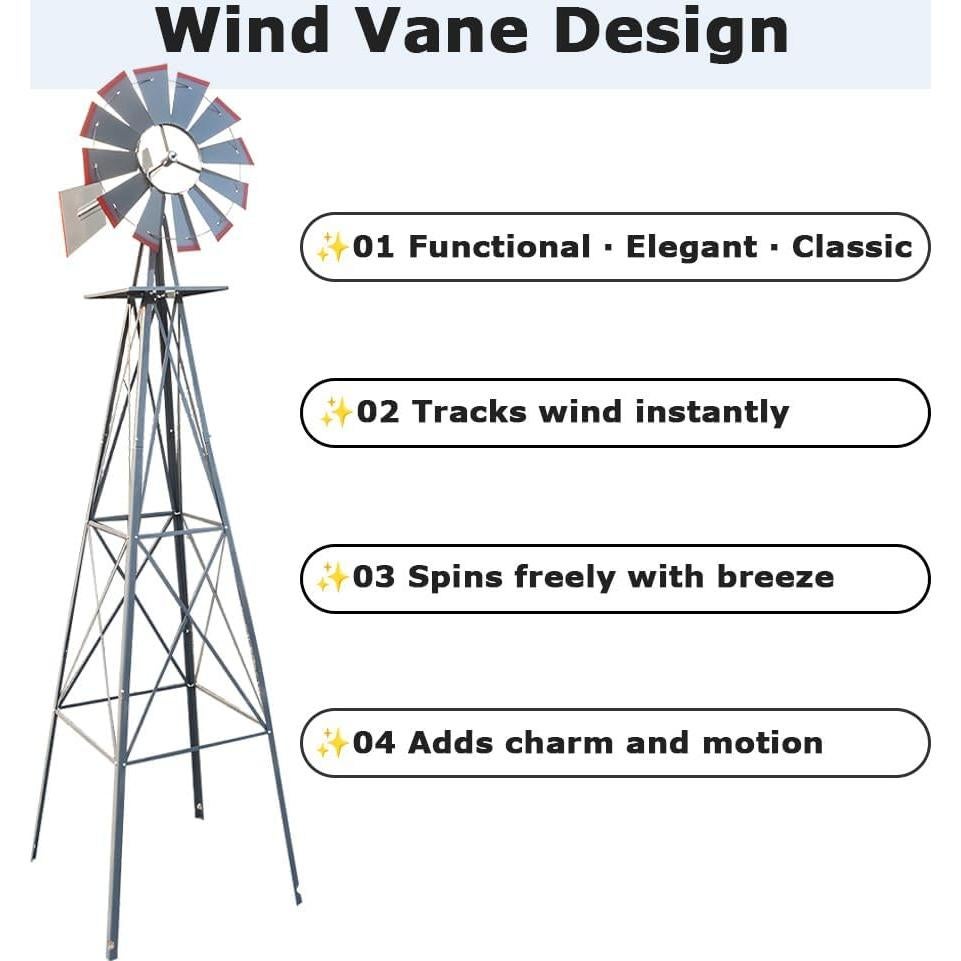 Wind Vane Design

✨01 Functional · Elegant · Classic

✨02 Tracks wind instantly

✨03 Spins freely with breeze

✨04 Adds charm and motion